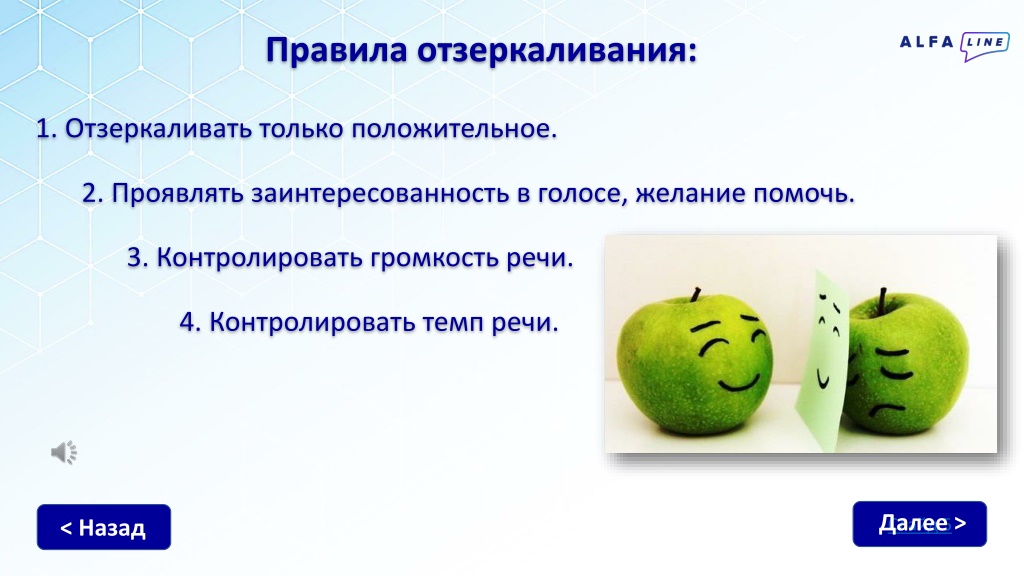 Правила отзеркаливания:

ALFA LINE

1. Отзеркаливать только положительное.

2. Проявлять заинтересованность в голосе, желание помочь.

3. Контролировать громкость речи.

4. Контролировать темп речи.

< Назад

Далее >